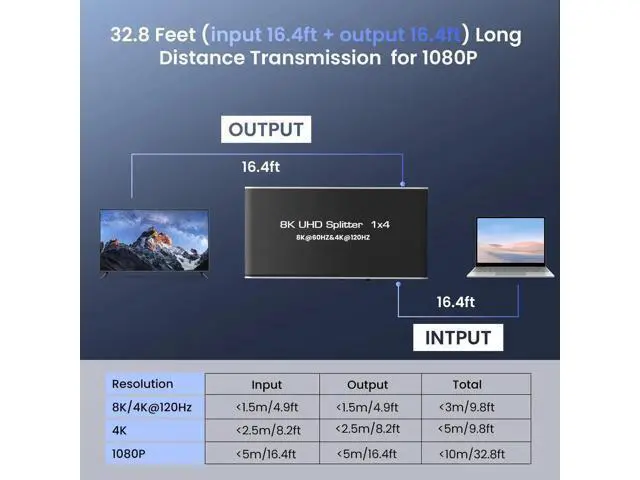 32.8 Feet (input 16.4ft + output 16.4ft) Long Distance Transmission for 1080P

OUTPUT

16.4ft

8K UHD Splitter 1x4
8K@60HZ&4K@120HZ

16.4ft

INTPUT

| Resolution | Input | Output | Total |
|---|---|---|---|
| 8K/4K@120Hz | <1.5m/4.9ft | <1.5m/4.9ft | <3m/9.8ft |
| 4K | <2.5m/8.2ft | <2.5m/8.2ft | <5m/9.8ft |
| 1080P | <5m/16.4ft | <5m/16.4ft | <10m/32.8ft |